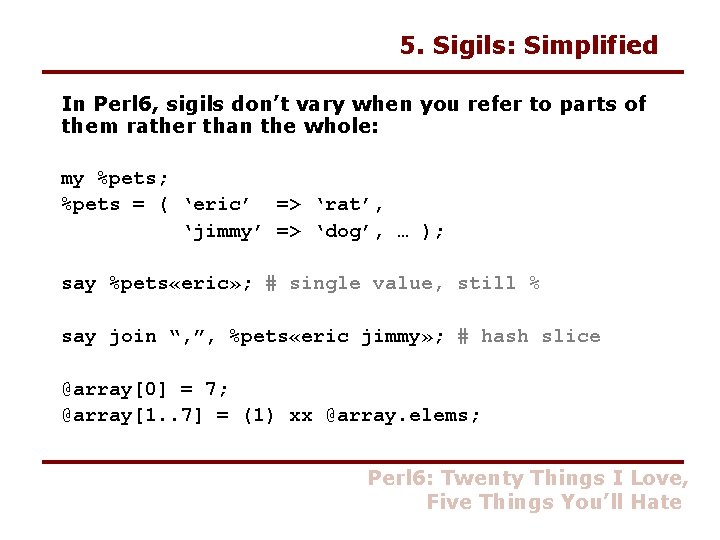 5. Sigils: Simplified

In Perl6, sigils don’t vary when you refer to parts of them rather than the whole:

my %pets;
%pets = ( ‘eric’ => ‘rat’,
‘jimmy’ => ‘dog’, … );

say %pets«eric»; # single value, still %

say join “,”, %pets«eric jimmy»; # hash slice

@array[0] = 7;
@array[1..7] = (1) xx @array.elems;

Perl6: Twenty Things I Love,
Five Things You’ll Hate